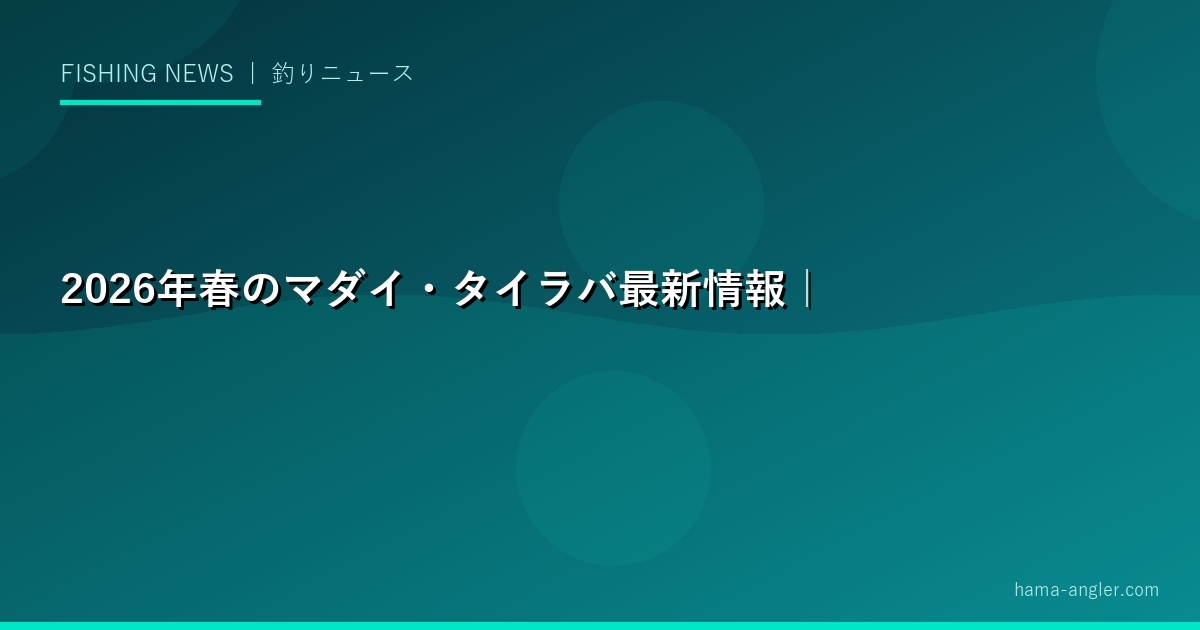 FISHING NEWS ｜ 釣りニュース

2026年春のマダイ・タイラバ最新情報｜

hama-angler.com